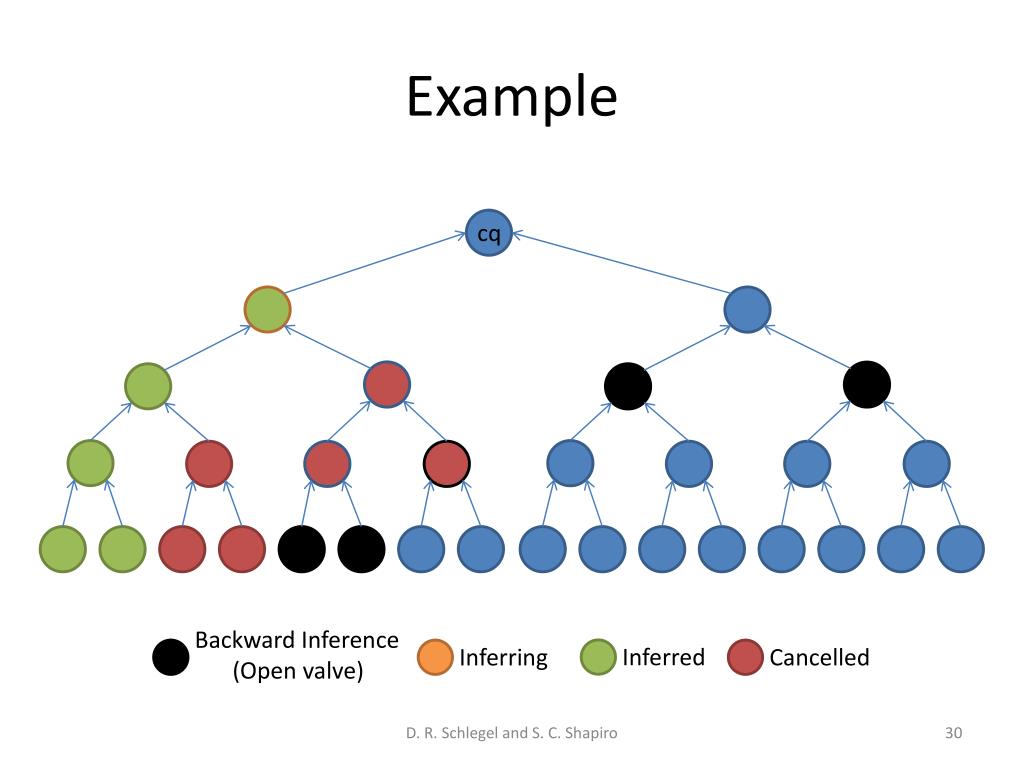 Example

cq

Backward Inference (Open valve)
Inferring
Inferred
Cancelled

D. R. Schlegel and S. C. Shapiro
30